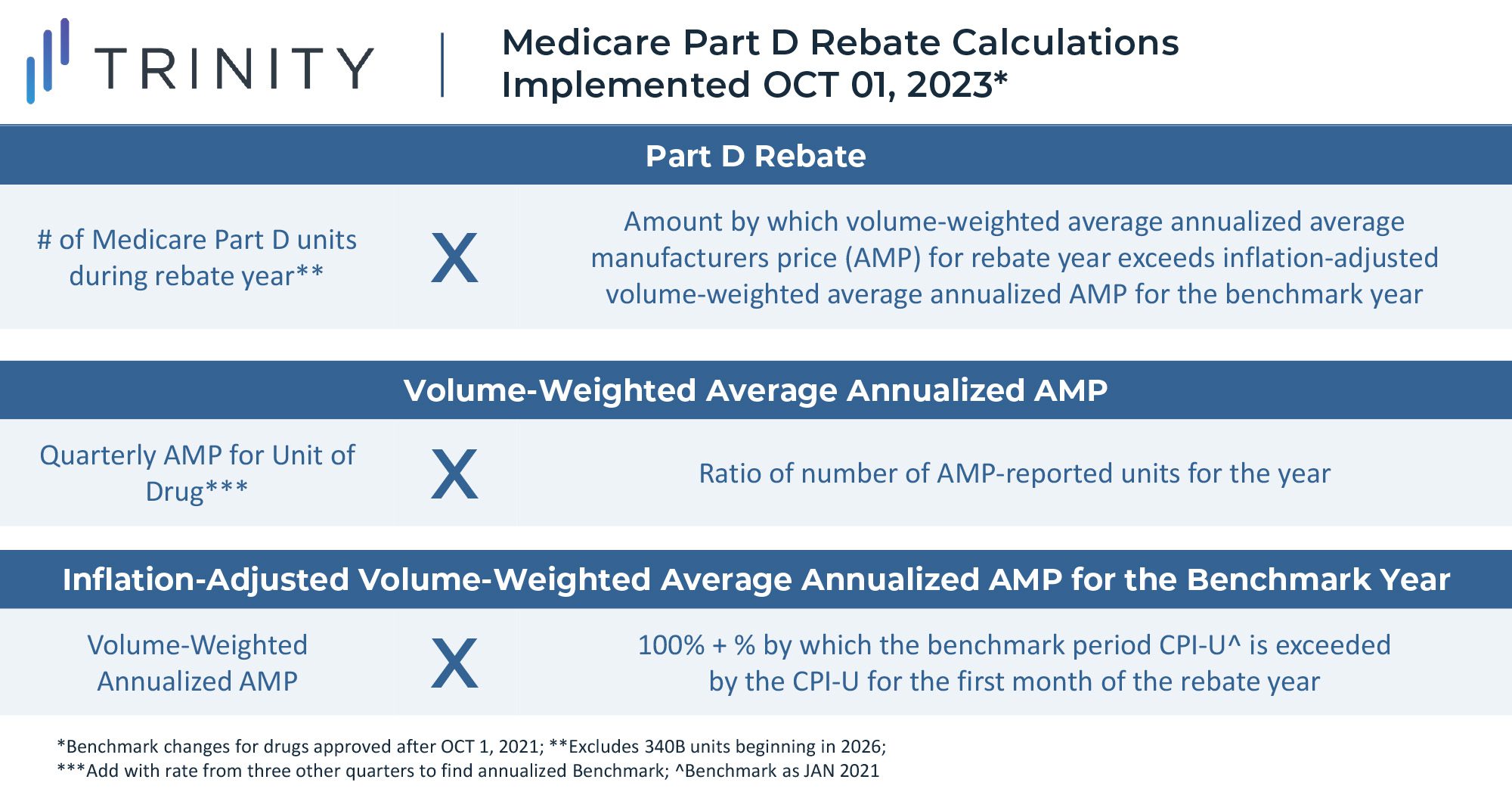 TRINITY

Medicare Part D Rebate Calculations Implemented OCT 01, 2023*

Part D Rebate

# of Medicare Part D units during rebate year**

X

Amount by which volume-weighted average annualized average manufacturers price (AMP) for rebate year exceeds inflation-adjusted volume-weighted average annualized AMP for the benchmark year

Volume-Weighted Average Annualized AMP

Quarterly AMP for Unit of Drug***

X

Ratio of number of AMP-reported units for the year

Inflation-Adjusted Volume-Weighted Average Annualized AMP for the Benchmark Year

Volume-Weighted Annualized AMP

X

100% + % by which the benchmark period CPI-U^ is exceeded by the CPI-U for the first month of the rebate year

*Benchmark changes for drugs approved after OCT 1, 2021; **Excludes 340B units beginning in 2026;
***Add with rate from three other quarters to find annualized Benchmark; ^Benchmark as JAN 2021